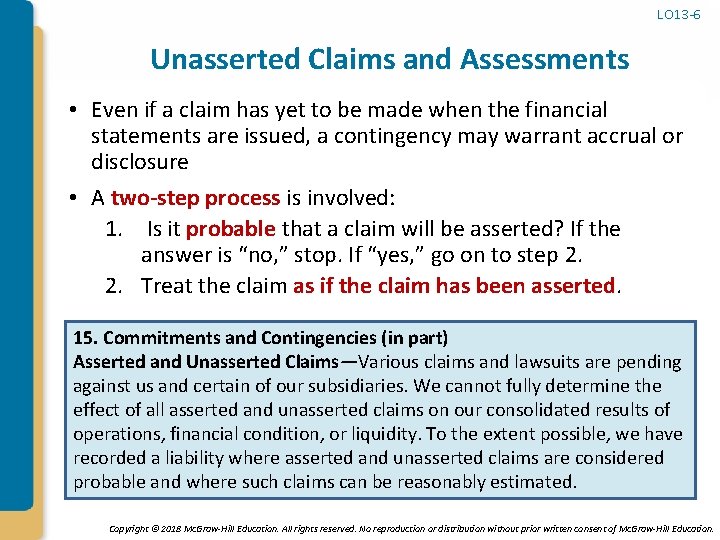 LO13-6

Unasserted Claims and Assessments

• Even if a claim has yet to be made when the financial statements are issued, a contingency may warrant accrual or disclosure

• A two-step process is involved:
1. Is it probable that a claim will be asserted? If the answer is "no," stop. If "yes," go on to step 2.
2. Treat the claim as if the claim has been asserted.

15. Commitments and Contingencies (in part)
Asserted and Unasserted Claims—Various claims and lawsuits are pending against us and certain of our subsidiaries. We cannot fully determine the effect of all asserted and unasserted claims on our consolidated results of operations, financial condition, or liquidity. To the extent possible, we have recorded a liability where asserted and unasserted claims are considered probable and where such claims can be reasonably estimated.

Copyright © 2018 McGraw-Hill Education. All rights reserved. No reproduction or distribution without prior written consent of McGraw-Hill Education.